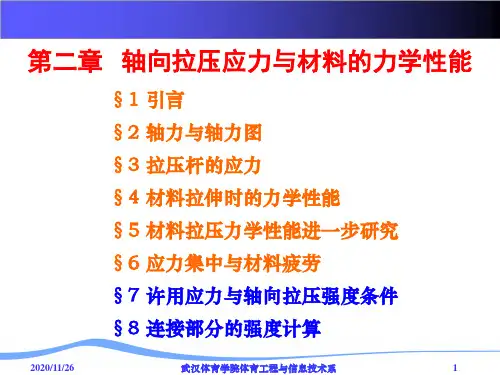 第二章 轴向拉压应力与材料的力学性能

§1 引言

§2 轴力与轴力图

§3 拉压杆的应力

§4 材料拉伸时的力学性能

§5 材料拉压力学性能进一步研究

§6 应力集中与材料疲劳

§7 许用应力与轴向拉压强度条件

§8 连接部分的强度计算

2020/11/26 武汉体育学院体育工程与信息技术系 1